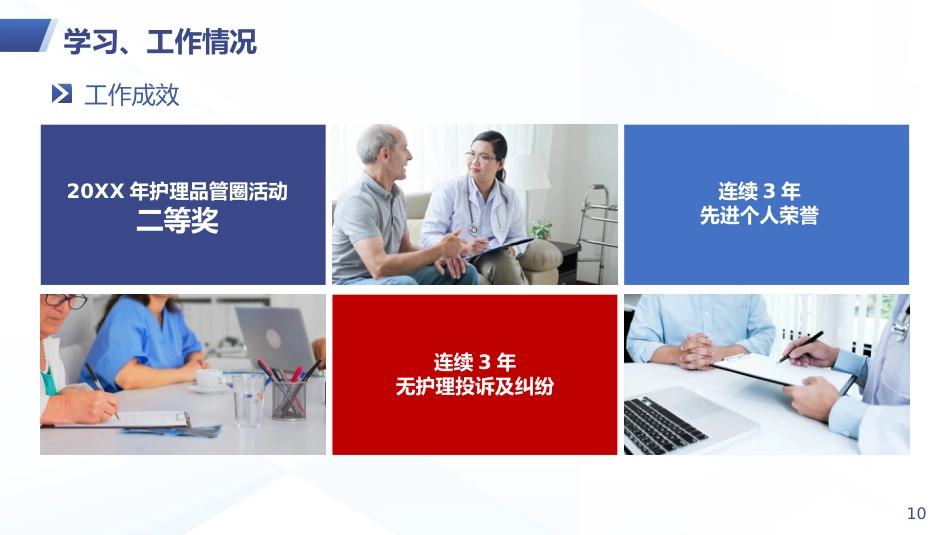 学习、工作情况

工作成效

20XX 年护理品管圈活动
二等奖

连续 3 年
先进个人荣誉

连续 3 年
无护理投诉及纠纷

10